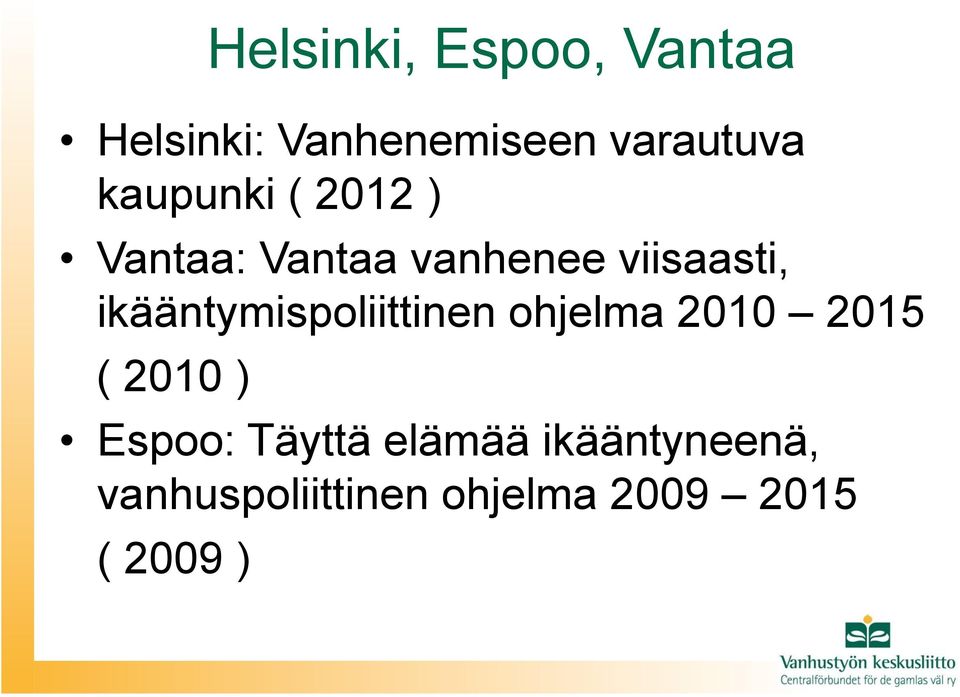 Helsinki, Espoo, Vantaa

• Helsinki: Vanhenemiseen varautuva kaupunki ( 2012 )

• Vantaa: Vantaa vanhenee viisaasti, ikääntymispoliittinen ohjelma 2010 – 2015 ( 2010 )

• Espoo: Täyttä elämää ikääntyneenä, vanhuspoliittinen ohjelma 2009 – 2015 ( 2009 )

Vanhustyön keskusliitto
Centralförbundet för de gamlas väl ry